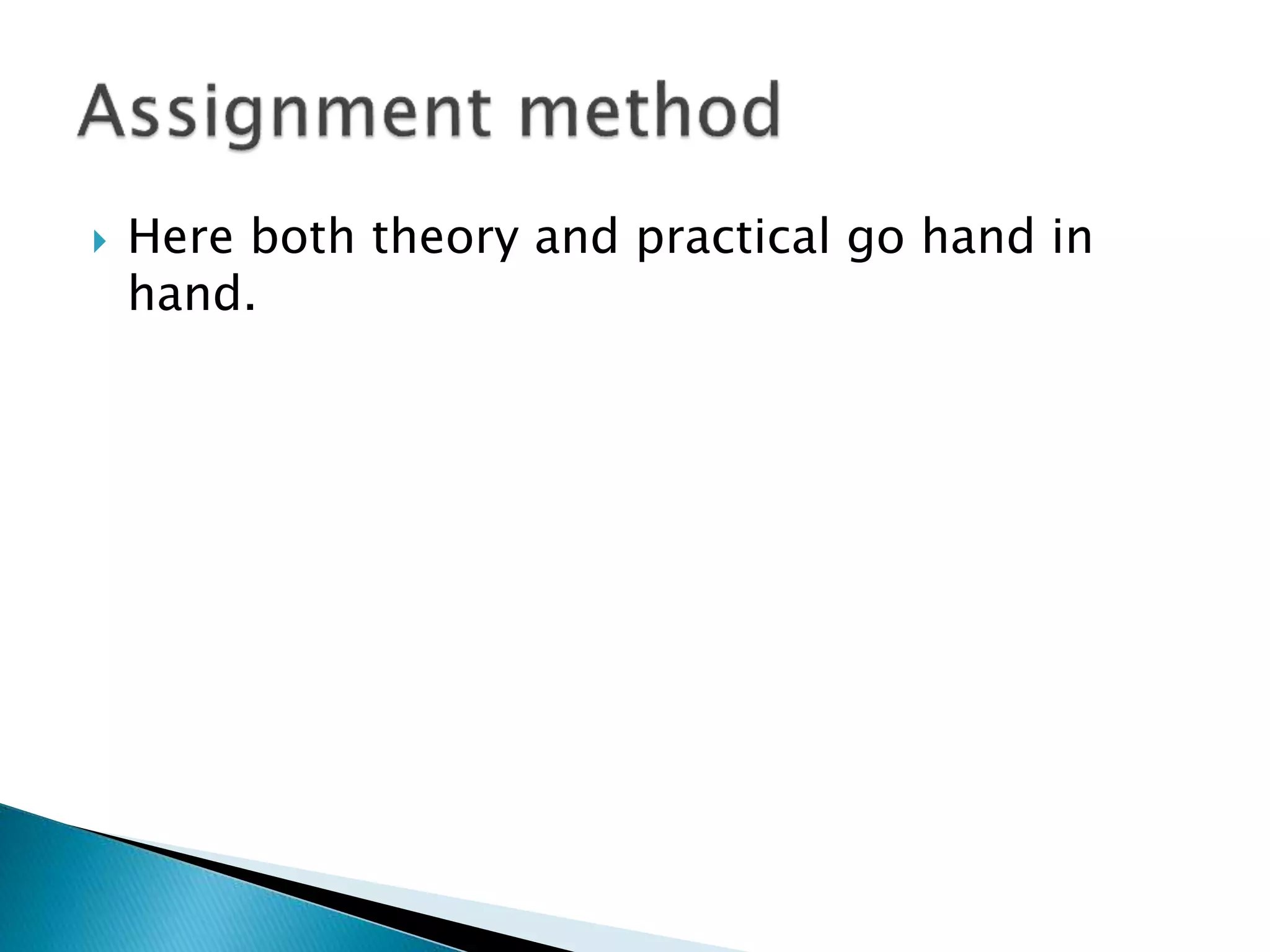 Assignment method

Here both theory and practical go hand in hand.